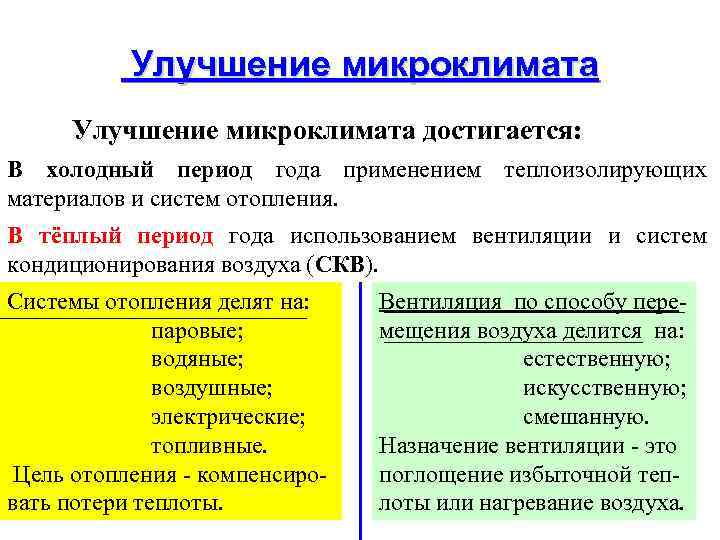 Улучшение микроклимата

Улучшение микроклимата достигается:

В холодный период года применением теплоизолирующих материалов и систем отопления.

В тёплый период года использованием вентиляции и систем кондиционирования воздуха (СКВ).

Системы отопления делят на:
паровые;
водяные;
воздушные;
электрические;
топливные.
Цель отопления - компенсировать потери теплоты.

Вентиляция по способу перемещения воздуха делится на:
естественную;
искусственную;
смешанную.
Назначение вентиляции - это поглощение избыточной теплоты или нагревание воздуха.